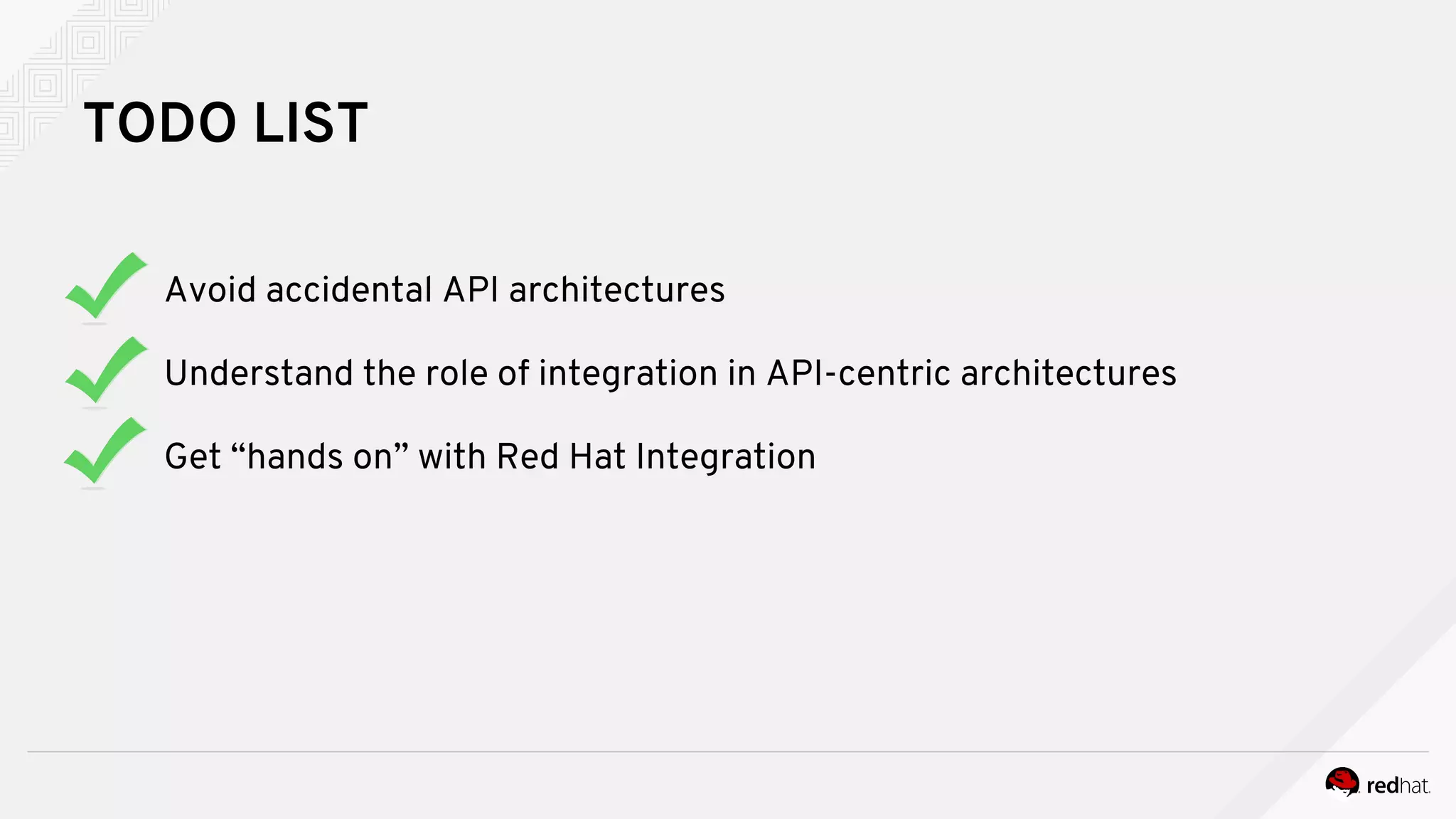 TODO LIST

Avoid accidental API architectures

Understand the role of integration in API-centric architectures

Get “hands on” with Red Hat Integration

redhat.